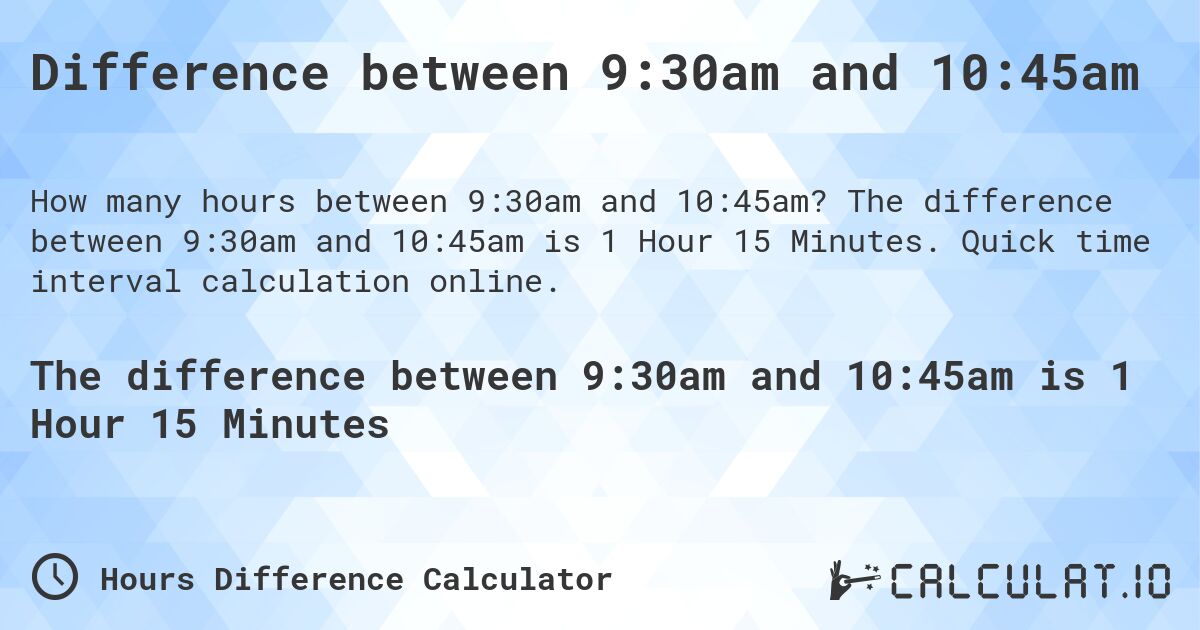 Difference between 9:30am and 10:45am

How many hours between 9:30am and 10:45am? The difference between 9:30am and 10:45am is 1 Hour 15 Minutes. Quick time interval calculation online.

The difference between 9:30am and 10:45am is 1 Hour 15 Minutes

Hours Difference Calculator

CALCULAT.IO